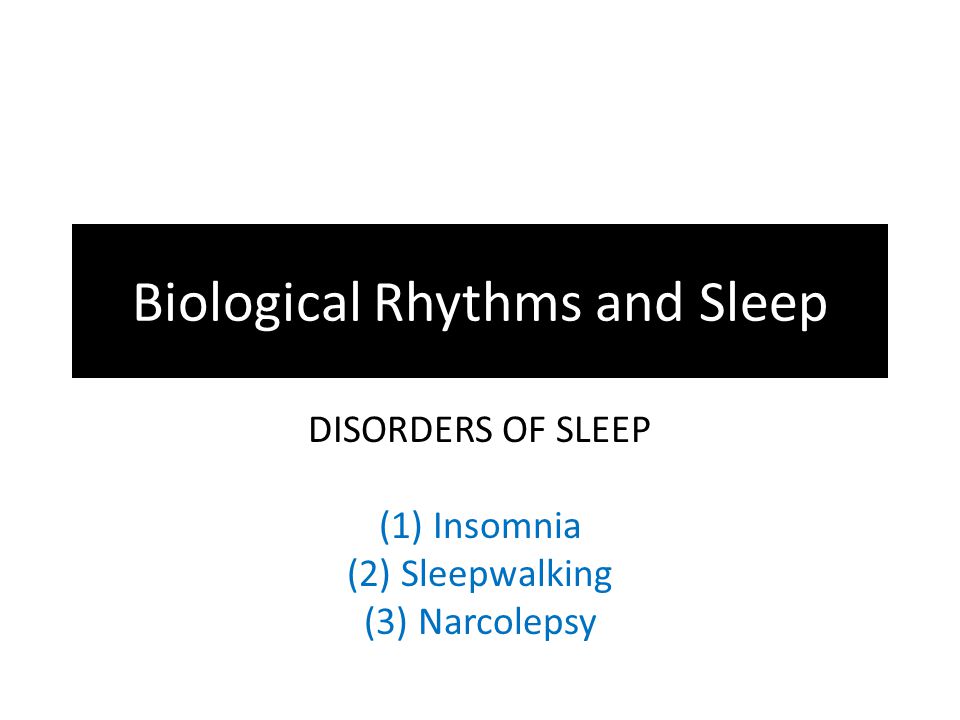 Biological Rhythms and Sleep

DISORDERS OF SLEEP

(1) Insomnia
(2) Sleepwalking
(3) Narcolepsy